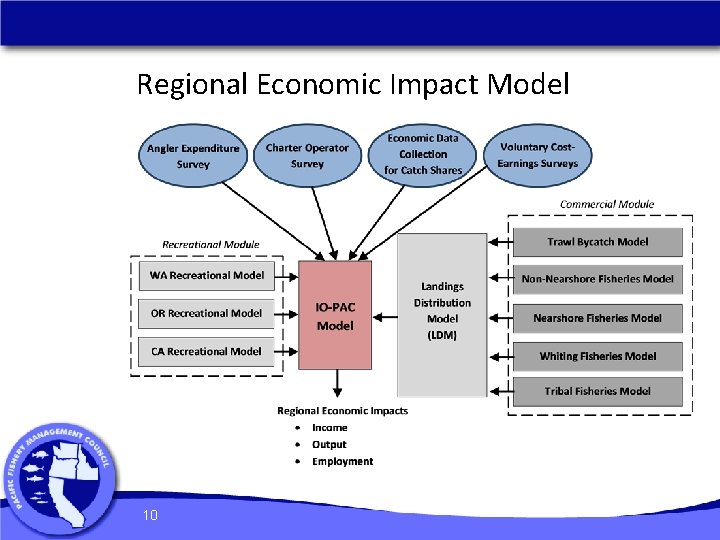 Regional Economic Impact Model

Angler Expenditure Survey

Charter Operator Survey

Economic Data Collection for Catch Shares

Voluntary Cost-Earnings Surveys

Recreational Module

WA Recreational Model

OR Recreational Model

CA Recreational Model

IO-PAC Model

Landings Distribution Model (LDM)

Commercial Module

Trawl Bycatch Model

Non-Nearshore Fisheries Model

Nearshore Fisheries Model

Whiting Fisheries Model

Tribal Fisheries Model

Regional Economic Impacts
• Income
• Output
• Employment

PACIFIC FISHERY MANAGEMENT COUNCIL

10